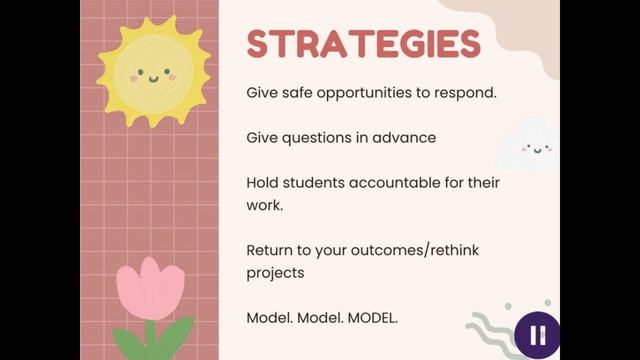 STRATEGIES

Give safe opportunities to respond.

Give questions in advance

Hold students accountable for their work.

Return to your outcomes/rethink projects

Model. Model. MODEL.